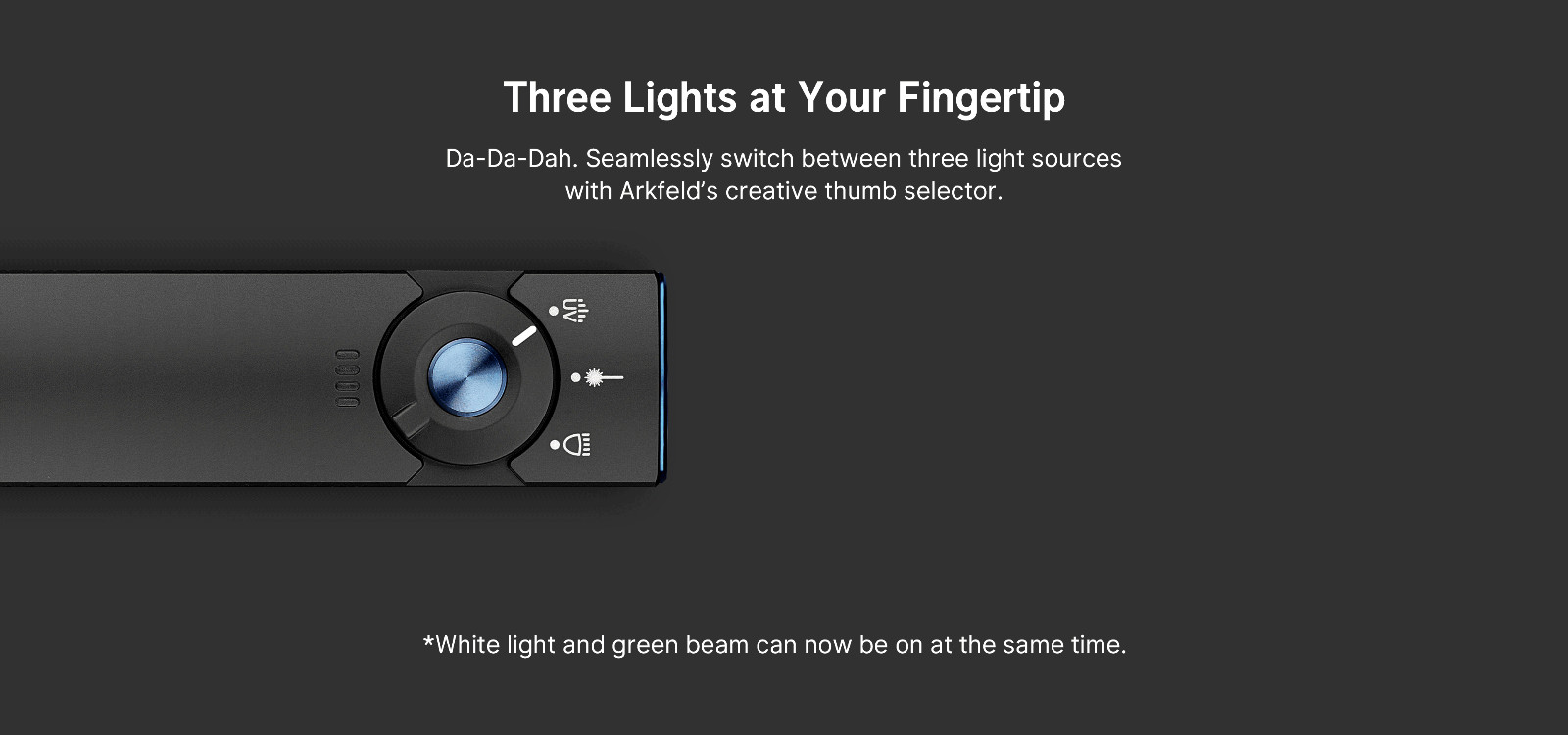 Three Lights at Your Fingertip

Da-Da-Dah. Seamlessly switch between three light sources with Arkfeld's creative thumb selector.

UV

*White light and green beam can now be on at the same time.